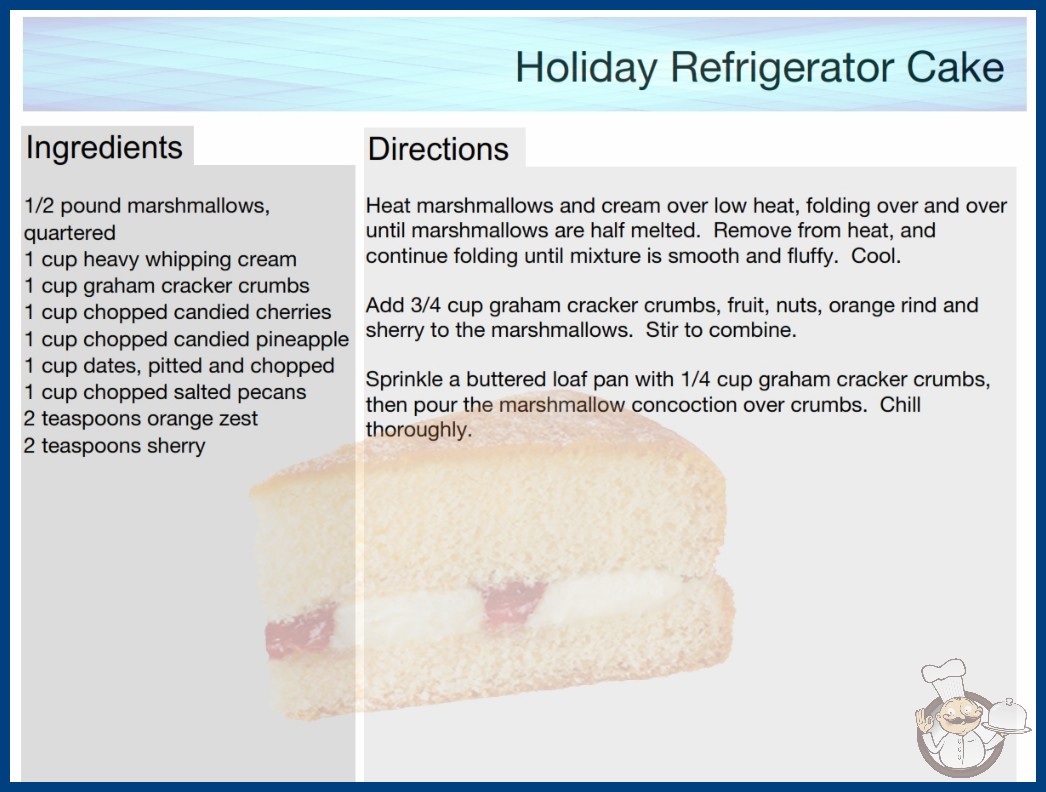 Holiday Refrigerator Cake

Ingredients

1/2 pound marshmallows, quartered
1 cup heavy whipping cream
1 cup graham cracker crumbs
1 cup chopped candied cherries
1 cup chopped candied pineapple
1 cup dates, pitted and chopped
1 cup chopped salted pecans
2 teaspoons orange zest
2 teaspoons sherry

Directions

Heat marshmallows and cream over low heat, folding over and over until marshmallows are half melted. Remove from heat, and continue folding until mixture is smooth and fluffy. Cool.

Add 3/4 cup graham cracker crumbs, fruit, nuts, orange rind and sherry to the marshmallows. Stir to combine.

Sprinkle a buttered loaf pan with 1/4 cup graham cracker crumbs, then pour the marshmallow concoction over crumbs. Chill thoroughly.